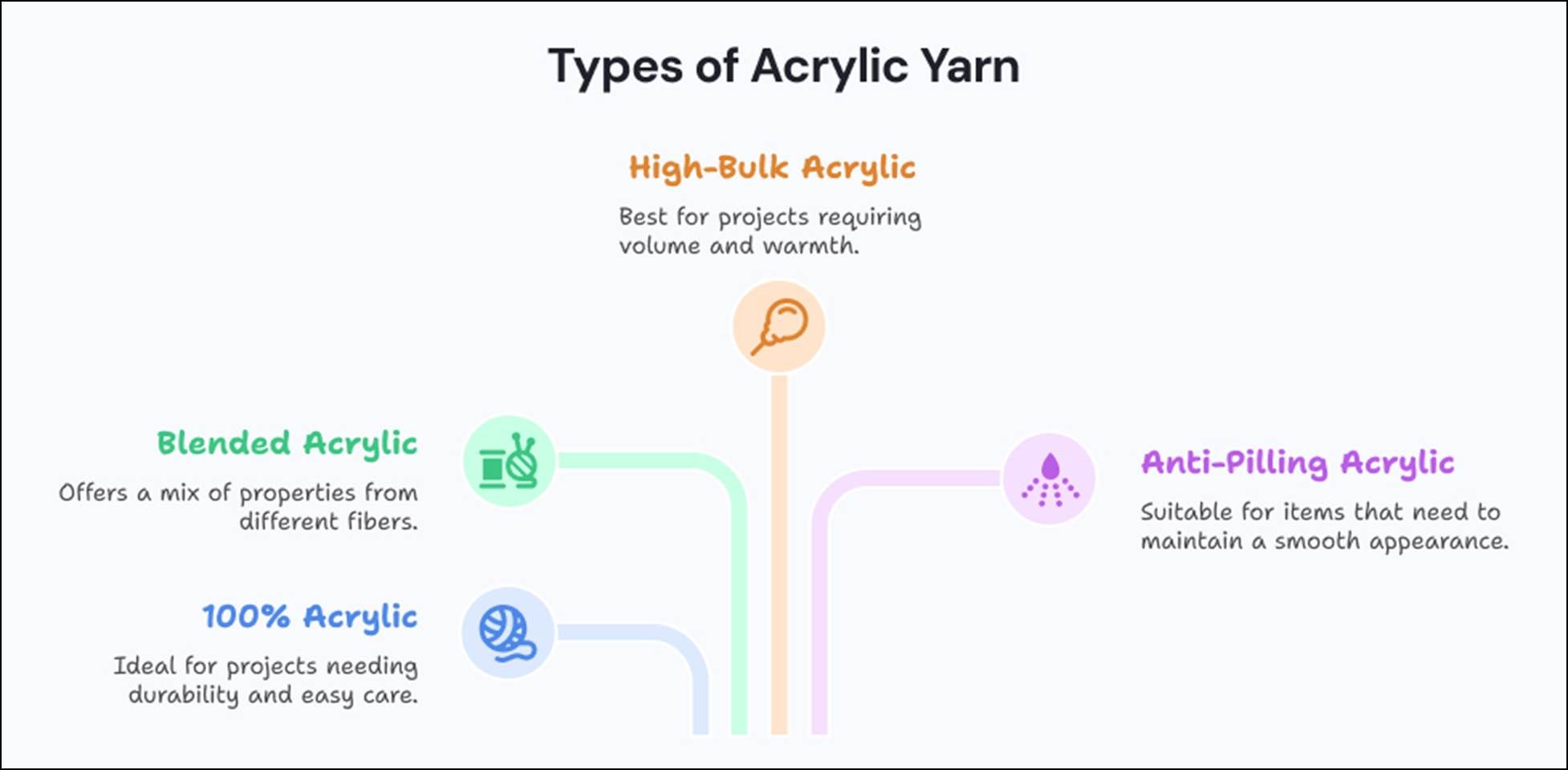 Types of Acrylic Yarn

High-Bulk Acrylic

Best for projects requiring volume and warmth.

Blended Acrylic

Offers a mix of properties from different fibers.

Anti-Pilling Acrylic

Suitable for items that need to maintain a smooth appearance.

100% Acrylic

Ideal for projects needing durability and easy care.